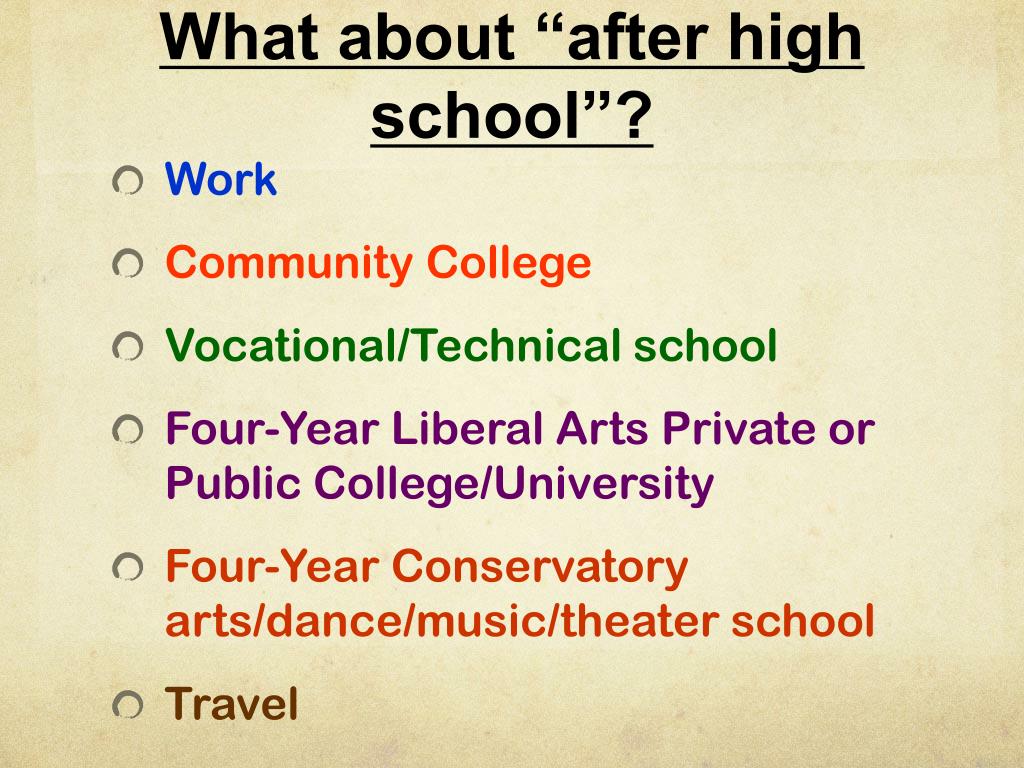 What about “after high school”?

Work

Community College

Vocational/Technical school

Four-Year Liberal Arts Private or Public College/University

Four-Year Conservatory arts/dance/music/theater school

Travel